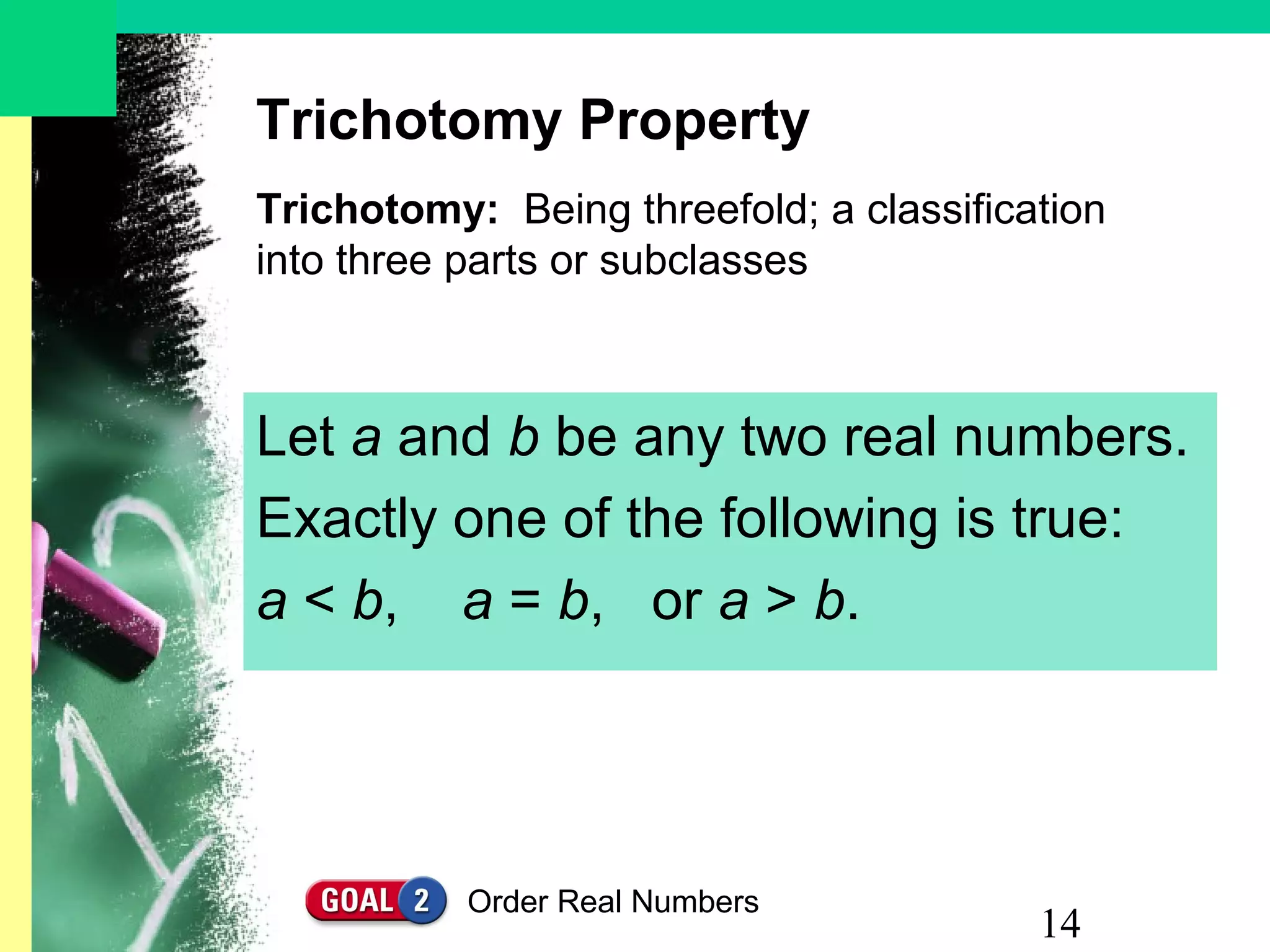 Trichotomy Property

Trichotomy: Being threefold; a classification into three parts or subclasses

Let $a$ and $b$ be any two real numbers.
Exactly one of the following is true:
$a < b$, $a = b$, or $a > b$.

GOAL 2 Order Real Numbers

14